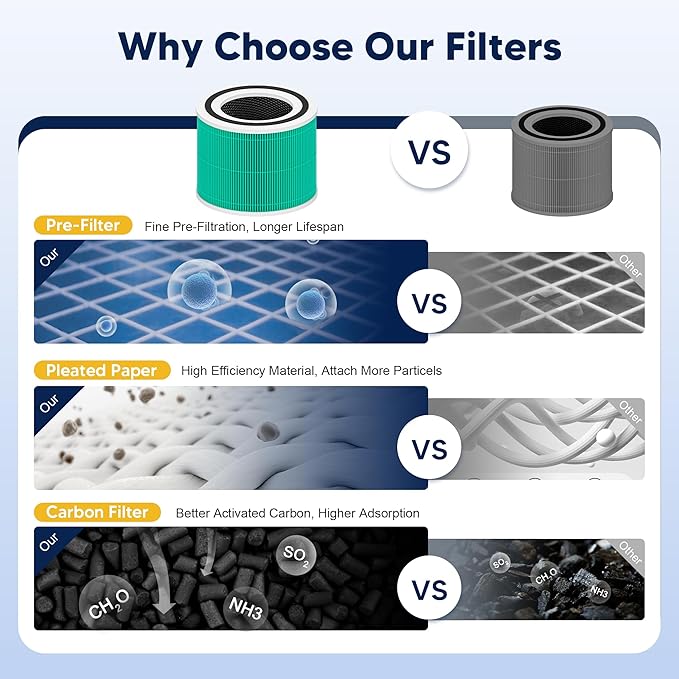 Why Choose Our Filters

VS

Pre-Filter Fine Pre-Filtration, Longer Lifespan

Our

VS

Other

Pleated Paper High Efficiency Material, Attach More Particels

Our

VS

Other

Carbon Filter Better Activated Carbon, Higher Adsorption

Our

$SO_2$

$CH_2O$

NH3

VS

Other

$SO_2$

$CH_2O$

NH3